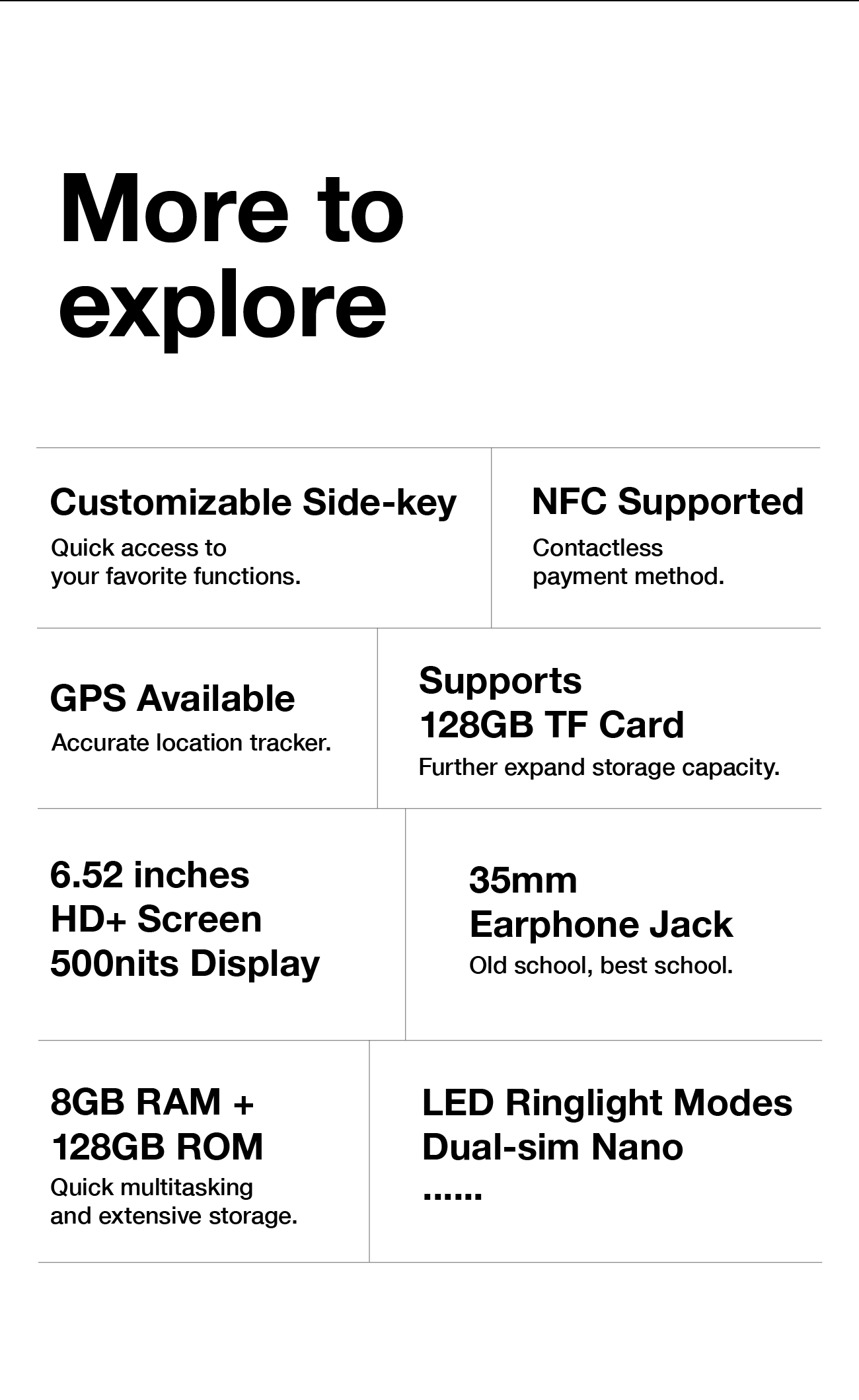 More to explore

Customizable Side-key
Quick access to your favorite functions.

NFC Supported
Contactless payment method.

GPS Available
Accurate location tracker.

Supports 128GB TF Card
Further expand storage capacity.

6.52 inches
HD+ Screen
500nits Display

35mm
Earphone Jack
Old school, best school.

8GB RAM +
128GB ROM
Quick multitasking and extensive storage.

LED Ringlight Modes
Dual-sim Nano
......